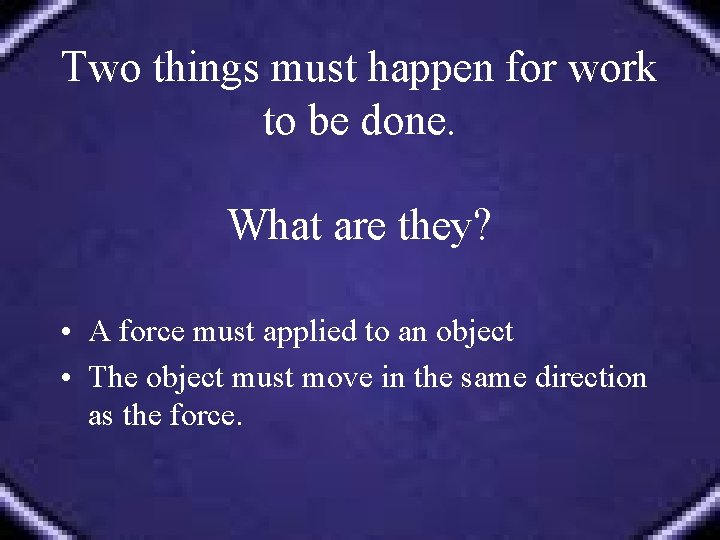 Two things must happen for work to be done.

What are they?

• A force must applied to an object
• The object must move in the same direction as the force.